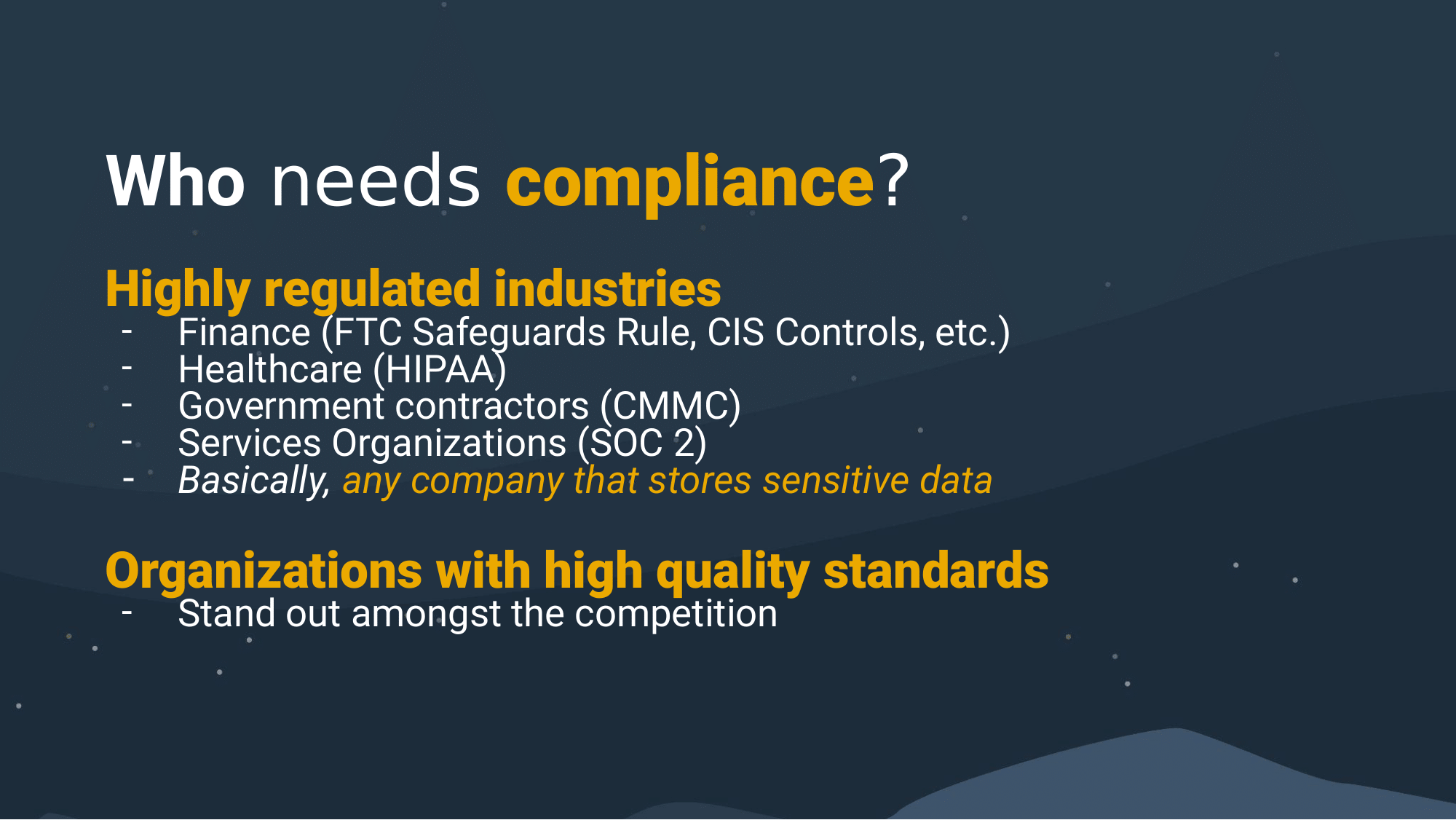 Who needs compliance?

Highly regulated industries
- Finance (FTC Safeguards Rule, CIS Controls, etc.)
- Healthcare (HIPAA)
- Government contractors (CMMC)
- Services Organizations (SOC 2)
- Basically, any company that stores sensitive data

Organizations with high quality standards
- Stand out amongst the competition